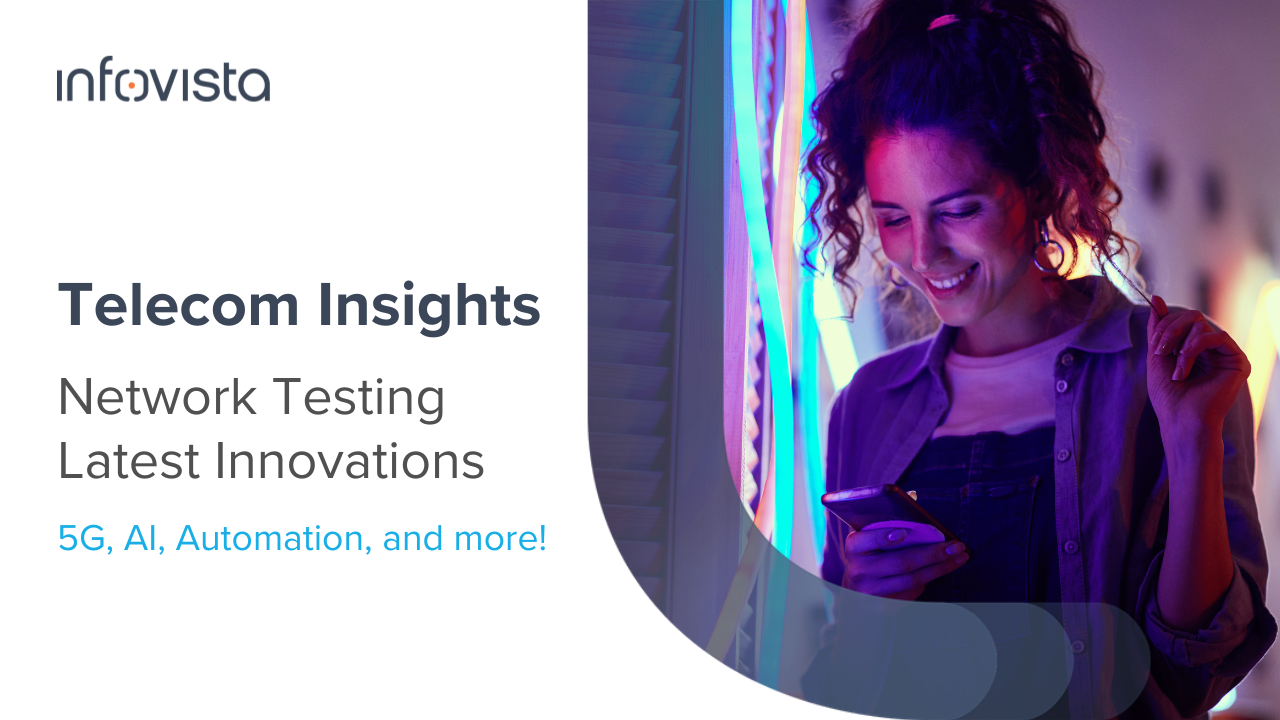 infovista

Telecom Insights

Network Testing
Latest Innovations

5G, AI, Automation, and more!